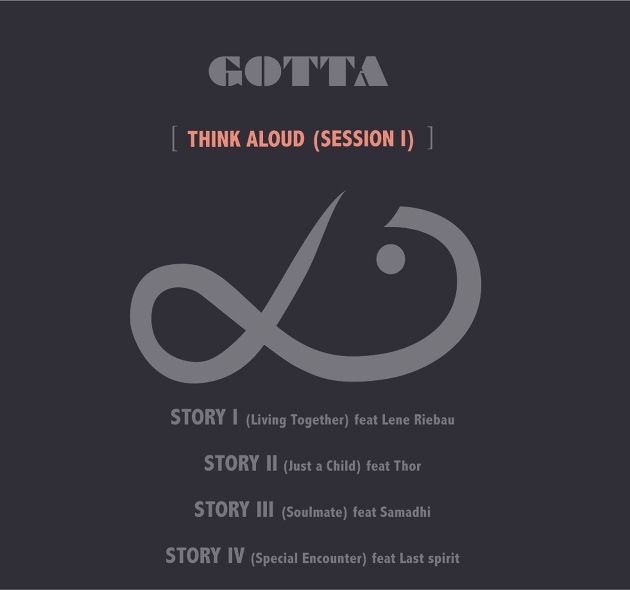 GOTTA

[ THINK ALOUD (SESSION I) ]

STORY I (Living Together) feat Lene Riebau

STORY II (Just a Child) feat Thor

STORY III (Soulmate) feat Samadhi

STORY IV (Special Encounter) feat Last spirit